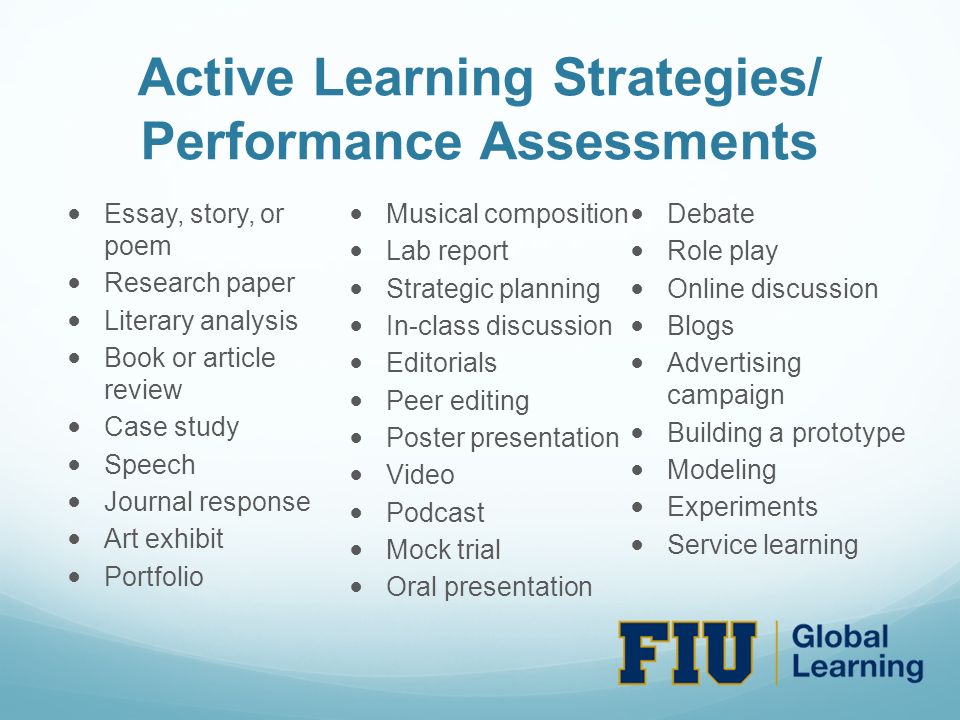 Active Learning Strategies/ Performance Assessments

- Essay, story, or poem
- Research paper
- Literary analysis
- Book or article review
- Case study
- Speech
- Journal response
- Art exhibit
- Portfolio

- Musical composition
- Lab report
- Strategic planning
- In-class discussion
- Editorials
- Peer editing
- Poster presentation
- Video
- Podcast
- Mock trial
- Oral presentation

- Debate
- Role play
- Online discussion
- Blogs
- Advertising campaign
- Building a prototype
- Modeling
- Experiments
- Service learning

FIU Global Learning